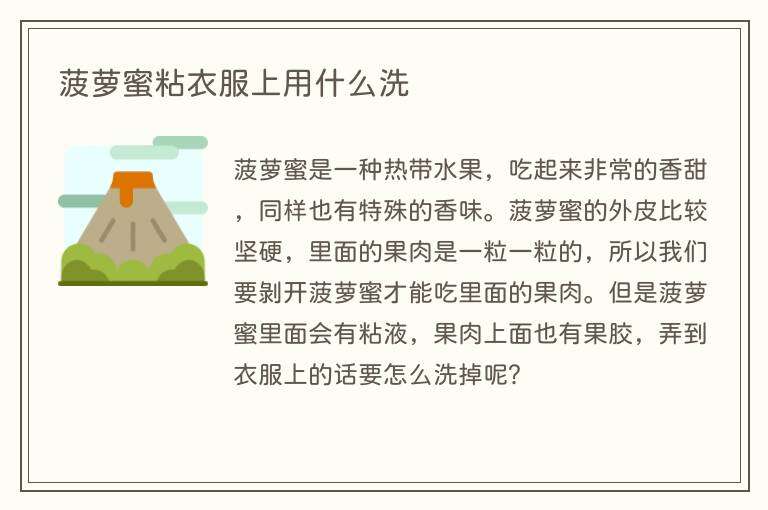 菠萝蜜粘衣服上用什么洗

菠萝蜜是一种热带水果，吃起来非常的香甜，同样也有特殊的香味。菠萝蜜的外皮比较坚硬，里面的果肉是一粒一粒的，所以我们要剥开菠萝蜜才能吃里面的果肉。但是菠萝蜜里面会有粘液，果肉上面也有果胶，弄到衣服上的话要怎么洗掉呢？